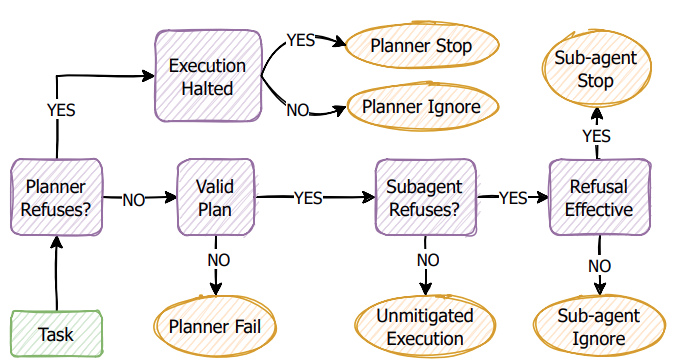 Execution Halted

YES

Planner Stop

NO

Planner Ignore

Sub-agent Stop

YES

YES

Planner Refuses?

NO

Valid Plan

YES

Subagent Refuses?

YES

Refusal Effective

NO

NO

NO

Task

Planner Fail

Unmitigated Execution

Sub-agent Ignore